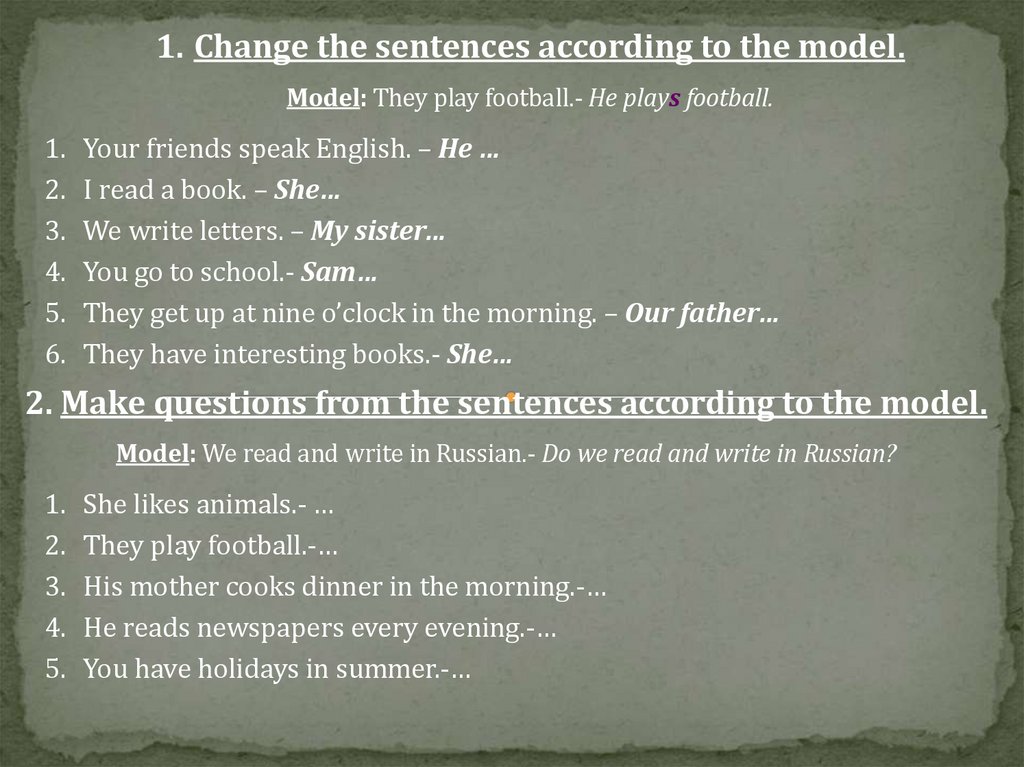 1. Change the sentences according to the model.

Model: They play football.- He plays football.

1. Your friends speak English. – He …
2. I read a book. – She…
3. We write letters. – My sister…
4. You go to school.- Sam…
5. They get up at nine o'clock in the morning. – Our father…
6. They have interesting books.- She…

2. Make questions from the sentences according to the model.

Model: We read and write in Russian.- Do we read and write in Russian?

1. She likes animals.- …
2. They play football.-…
3. His mother cooks dinner in the morning.-…
4. He reads newspapers every evening.-…
5. You have holidays in summer.-…